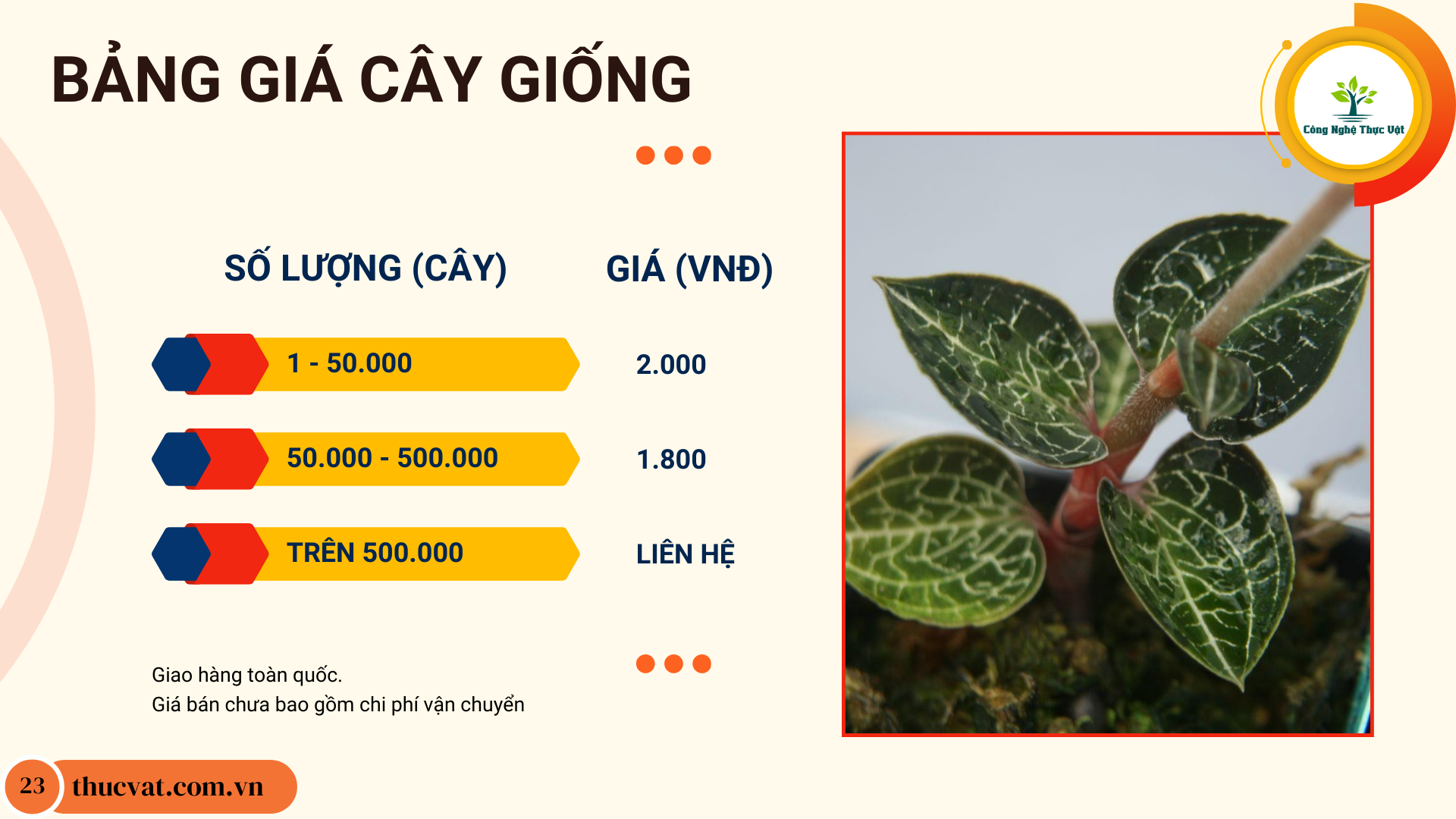 BẢNG GIÁ CÂY GIỐNG

Công Nghệ Thực Vật

| SỐ LƯỢNG (CÂY) | GIÁ (VNĐ) |
|---|---|
| 1 - 50.000 | 2.000 |
| 50.000 - 500.000 | 1.800 |
| TRÊN 500.000 | LIÊN HỆ |

Giao hàng toàn quốc.
Giá bán chưa bao gồm chi phí vận chuyển

23 thucvat.com.vn